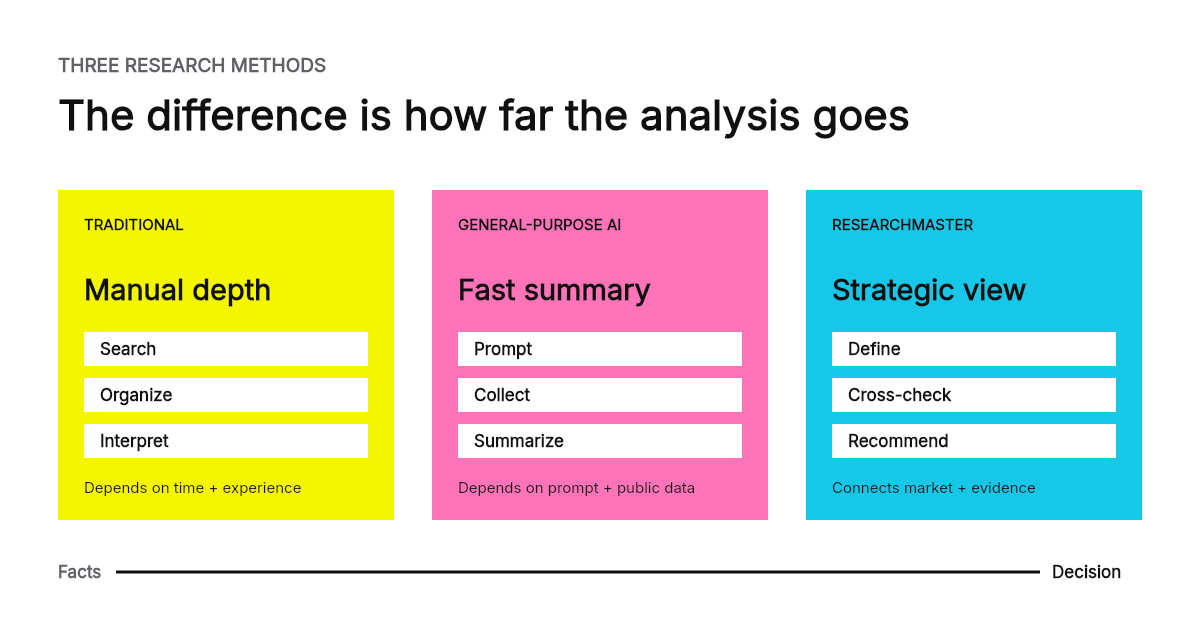 THREE RESEARCH METHODS

The difference is how far the analysis goes

TRADITIONAL

Manual depth

Search

Organize

Interpret

Depends on time + experience

GENERAL-PURPOSE AI

Fast summary

Prompt

Collect

Summarize

Depends on prompt + public data

RESEARCHMASTER

Strategic view

Define

Cross-check

Recommend

Connects market + evidence

Facts

Decision